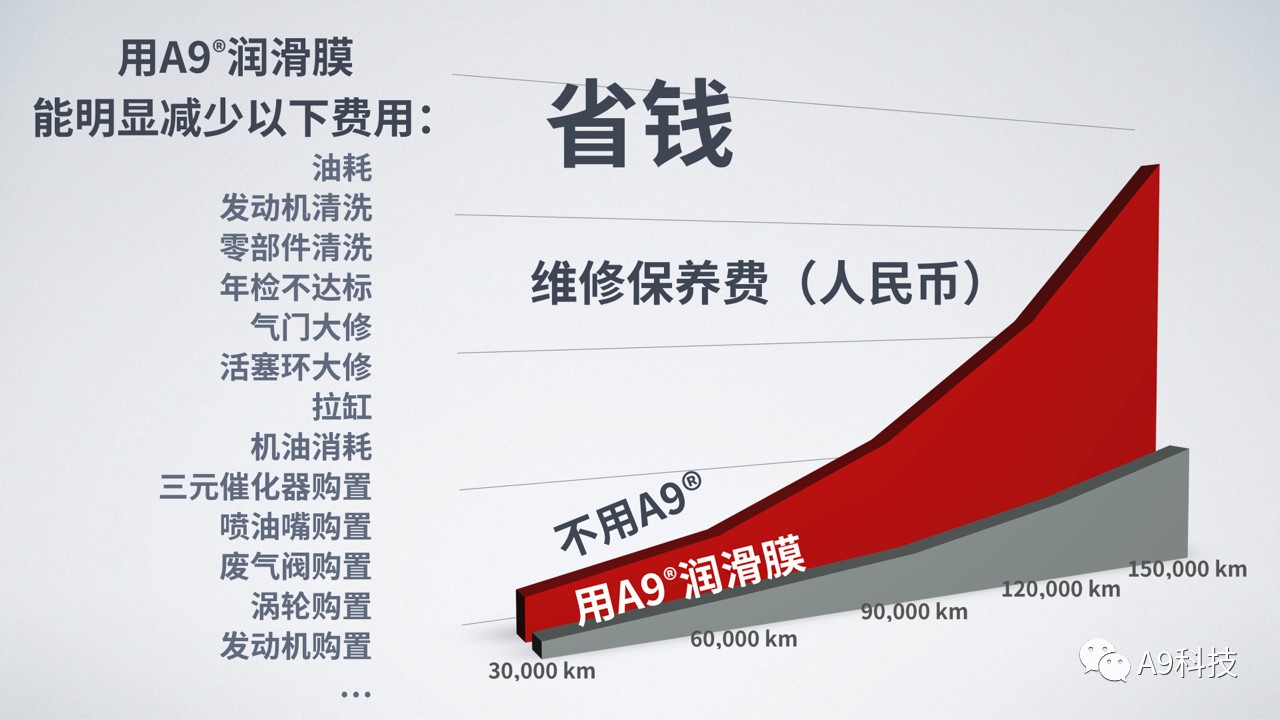 用A9®润滑膜
能明显减少以下费用：
油耗
发动机清洗
零部件清洗
年检不达标
气门大修
活塞环大修
拉缸
机油消耗
三元催化器购置
喷油嘴购置
废气阀购置
涡轮购置
发动机购置
...

省钱

维修保养费（人民币）

不用A9®

用A9®润滑膜

30,000 km
60,000 km
90,000 km
120,000 km
150,000 km

A9科技